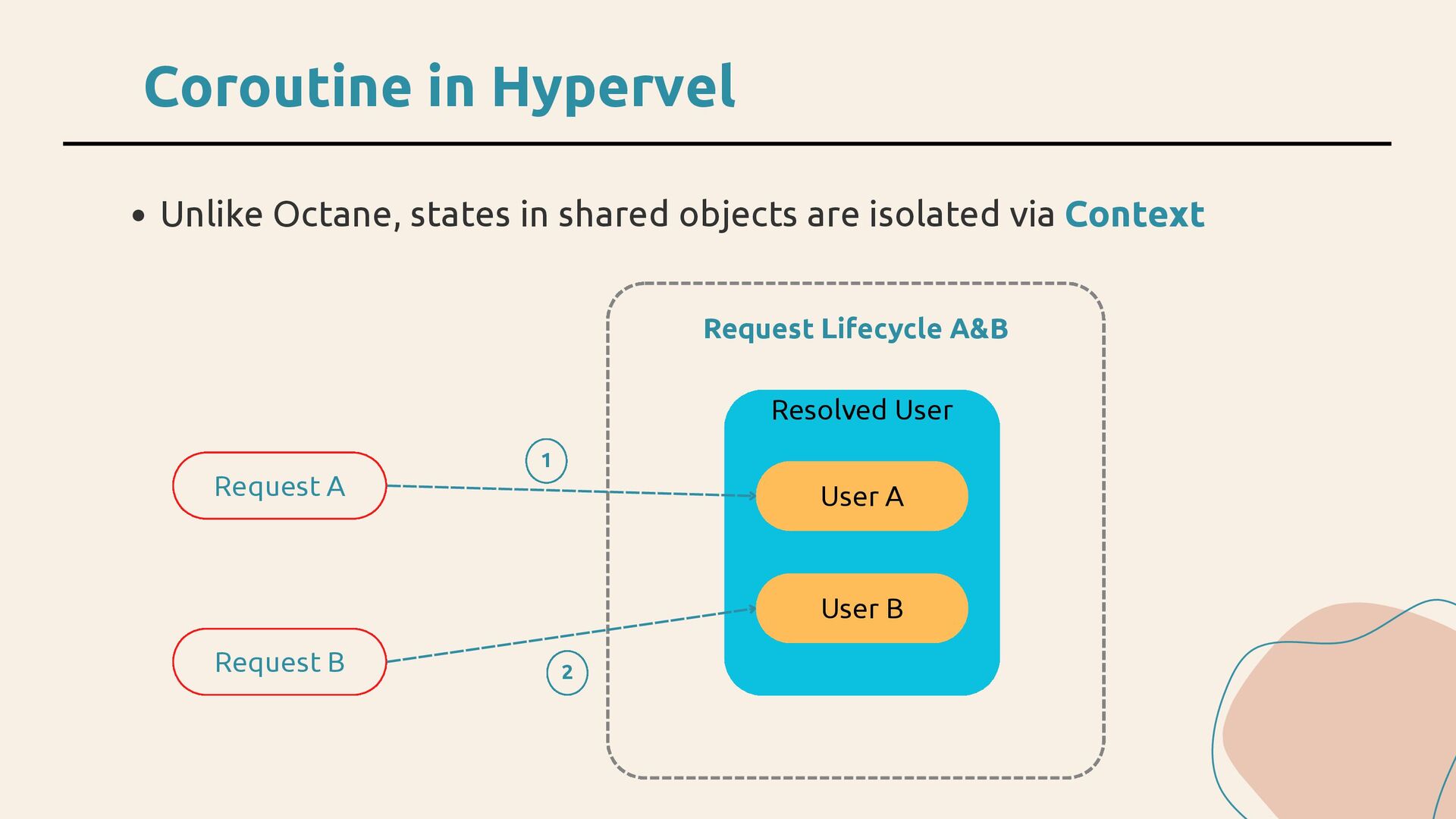 Coroutine in Hypervel

• Unlike Octane, states in shared objects are isolated via Context

Request Lifecycle A&B

Resolved User

Request A

1

User A

User B

Request B

2